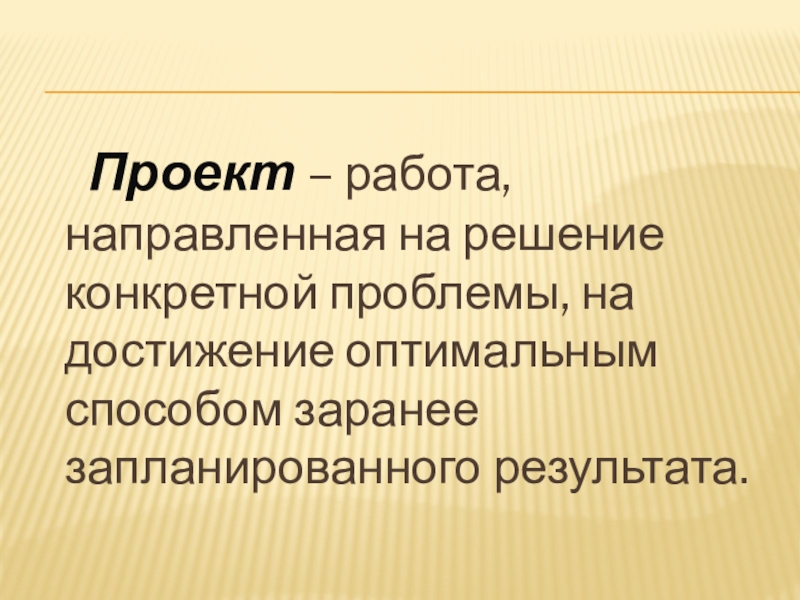 Проект – работа, направленная на решение конкретной проблемы, на достижение оптимальным способом заранее запланированного результата.